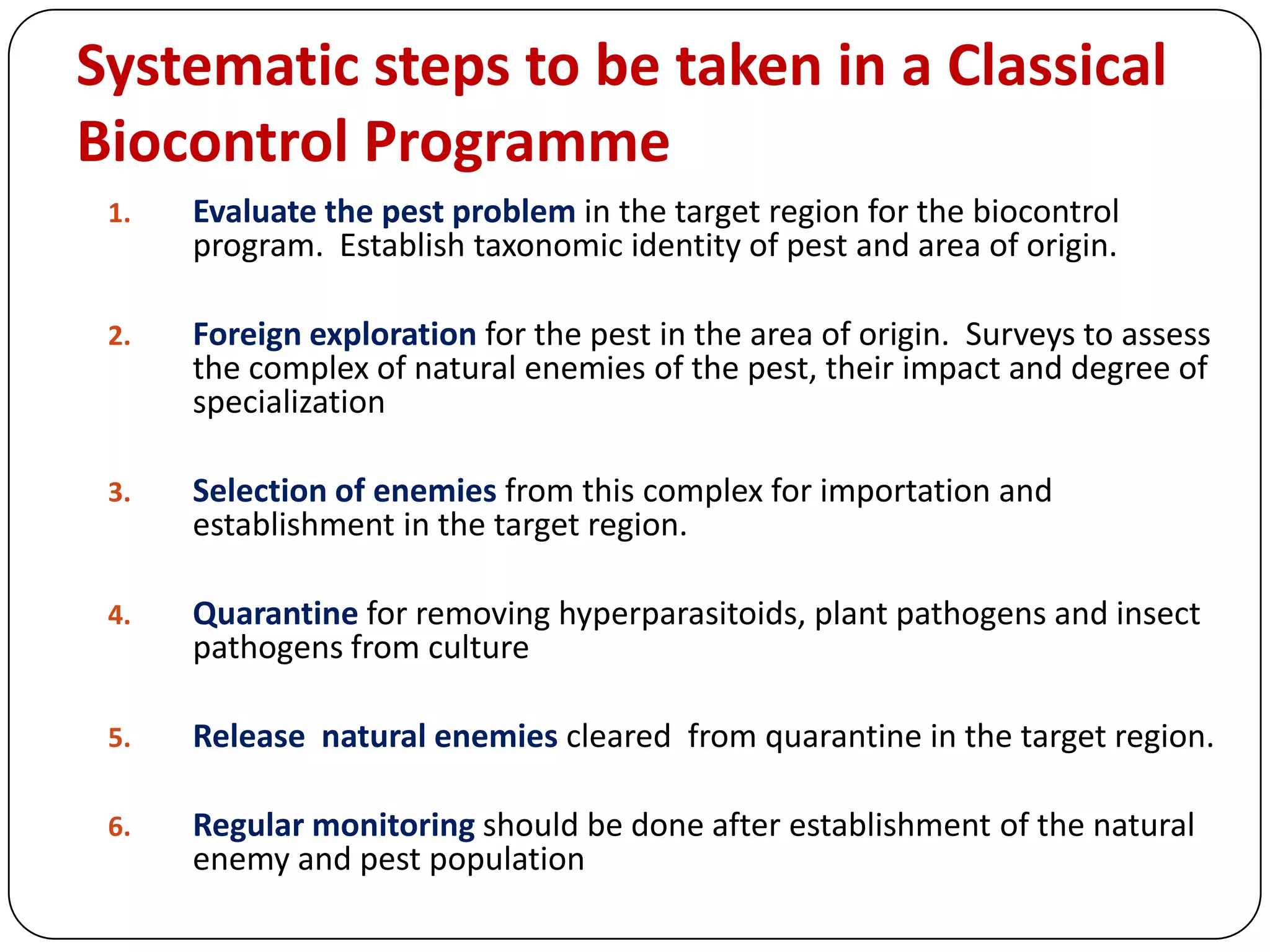 Systematic steps to be taken in a Classical Biocontrol Programme

1. Evaluate the pest problem in the target region for the biocontrol program. Establish taxonomic identity of pest and area of origin.

2. Foreign exploration for the pest in the area of origin. Surveys to assess the complex of natural enemies of the pest, their impact and degree of specialization

3. Selection of enemies from this complex for importation and establishment in the target region.

4. Quarantine for removing hyperparasitoids, plant pathogens and insect pathogens from culture

5. Release natural enemies cleared from quarantine in the target region.

6. Regular monitoring should be done after establishment of the natural enemy and pest population